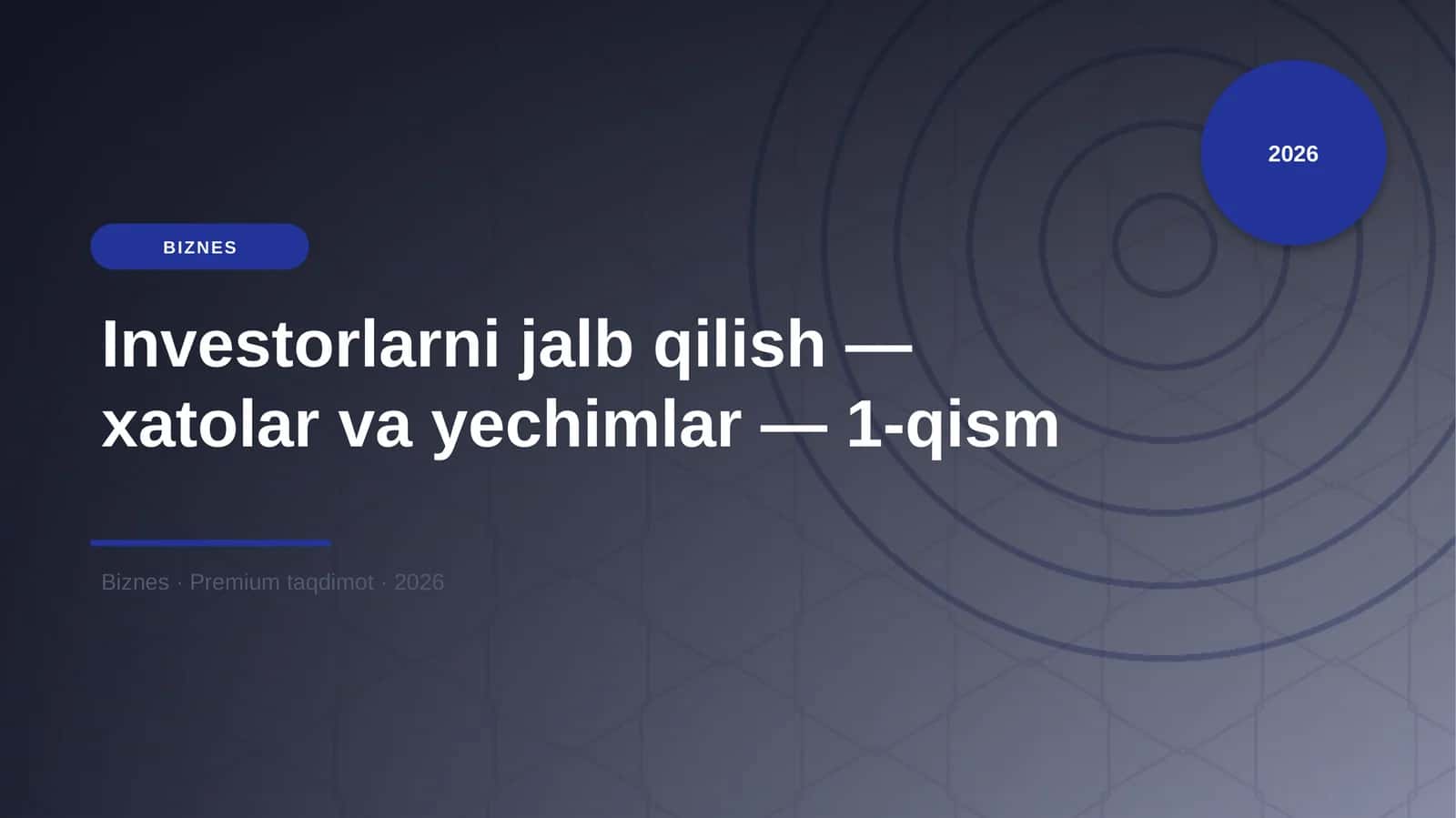 2026

BIZNES

Investorlarni jalb qilish — xatolar va yechimlar — 1-qism

Biznes · Premium taqdimot · 2026